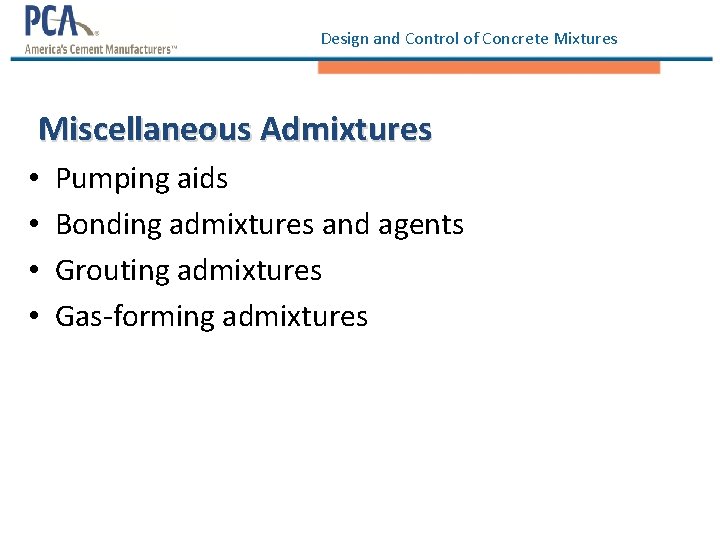 PCA®
America's Cement Manufacturers™

Design and Control of Concrete Mixtures

Miscellaneous Admixtures

• Pumping aids
• Bonding admixtures and agents
• Grouting admixtures
• Gas-forming admixtures